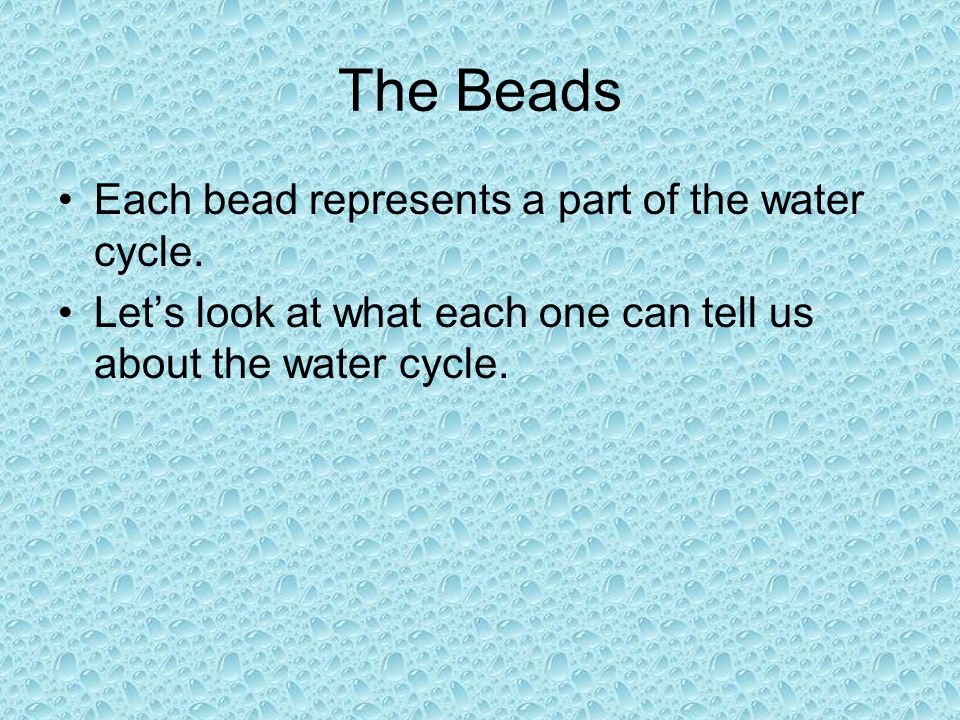 The Beads

• Each bead represents a part of the water cycle.
• Let’s look at what each one can tell us about the water cycle.